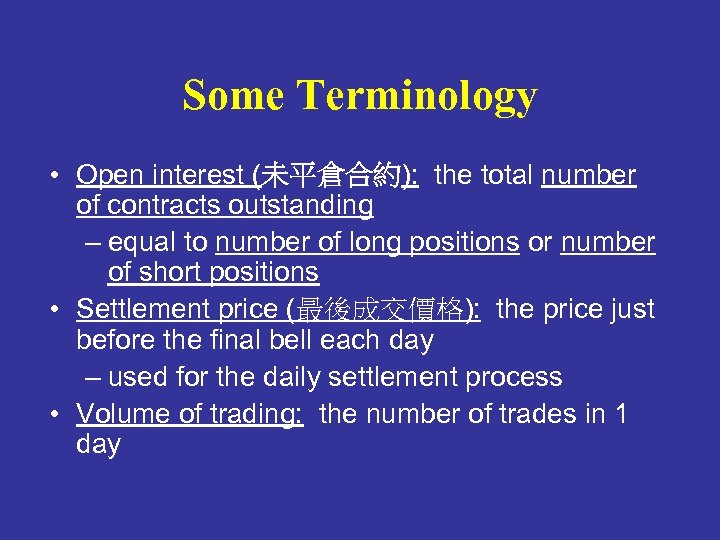 Some Terminology

• Open interest (未平倉合約): the total number of contracts outstanding

– equal to number of long positions or number of short positions

• Settlement price (最後成交價格): the price just before the final bell each day

– used for the daily settlement process

• Volume of trading: the number of trades in 1 day